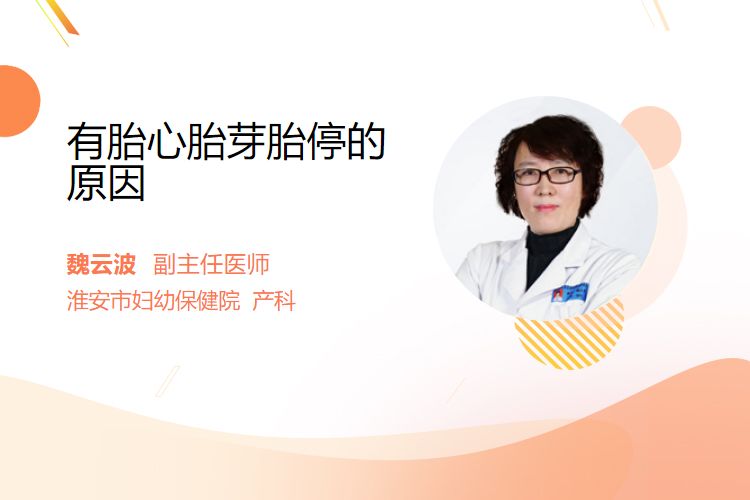 有胎心胎芽胎停的原因

魏云波 副主任医师
淮安市妇幼保健院 产科